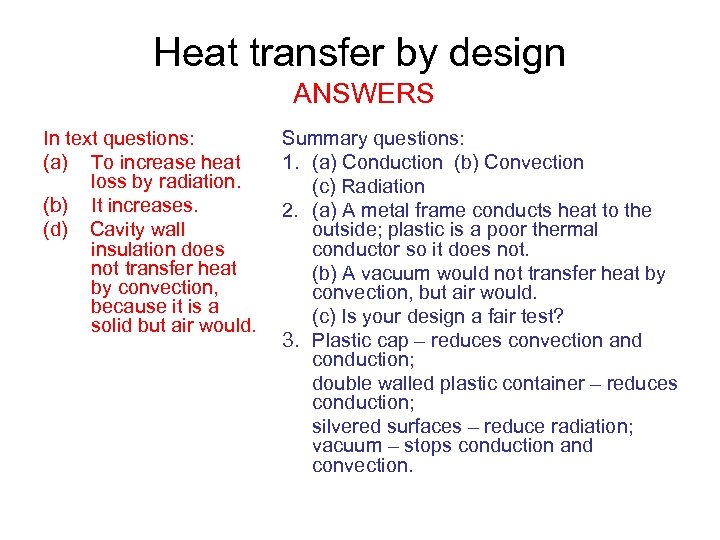 Heat transfer by design
ANSWERS

In text questions:
(a) To increase heat loss by radiation.
(b) It increases.
(d) Cavity wall insulation does not transfer heat by convection, because it is a solid but air would.

Summary questions:
1. (a) Conduction (b) Convection
(c) Radiation
2. (a) A metal frame conducts heat to the outside; plastic is a poor thermal conductor so it does not.
(b) A vacuum would not transfer heat by convection, but air would.
(c) Is your design a fair test?
3. Plastic cap – reduces convection and conduction;
double walled plastic container – reduces conduction;
silvered surfaces – reduce radiation; vacuum – stops conduction and convection.